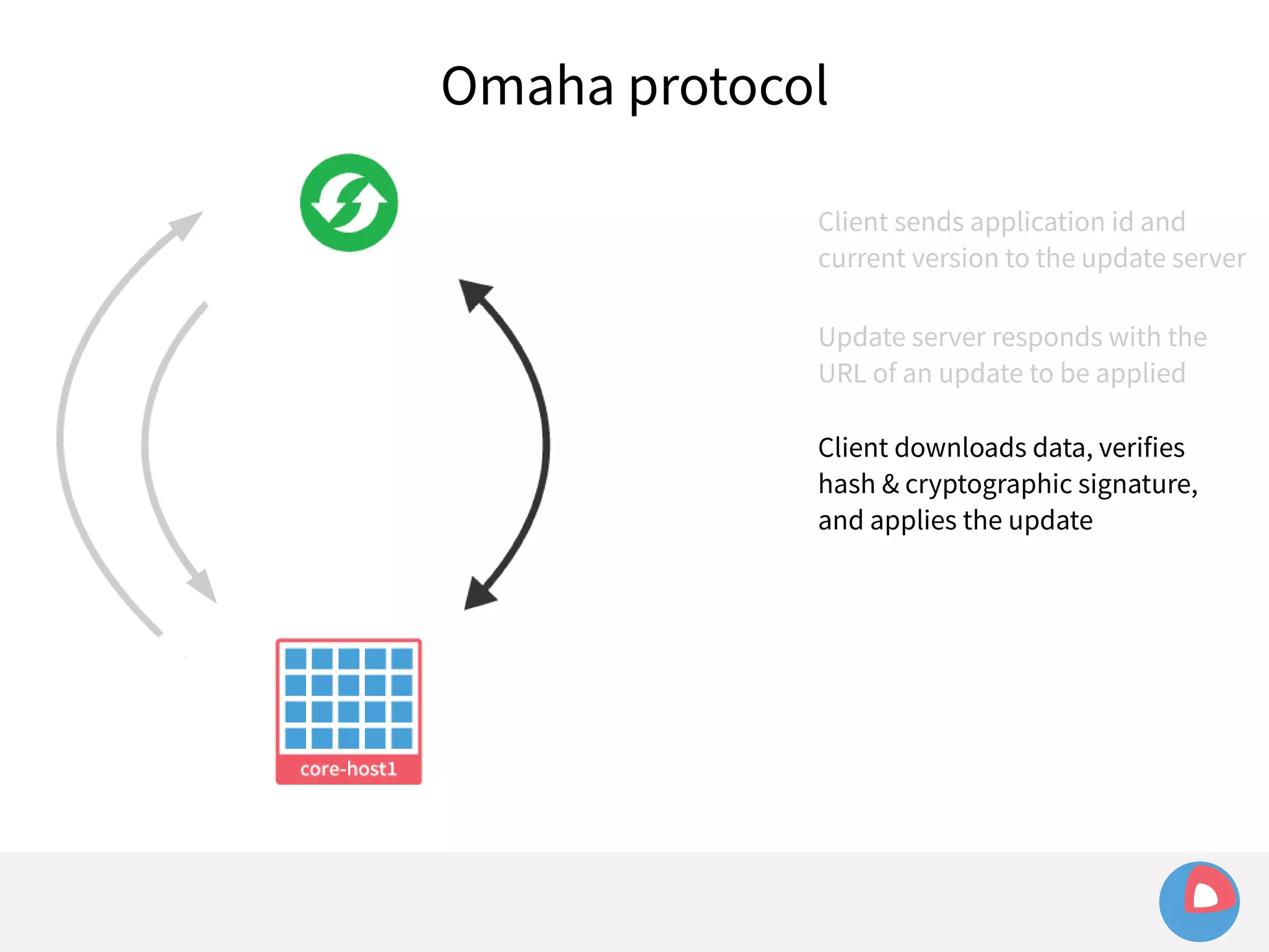 Omaha protocol

Client sends application id and current version to the update server

Update server responds with the URL of an update to be applied

Client downloads data, verifies hash & cryptographic signature, and applies the update

core-host1